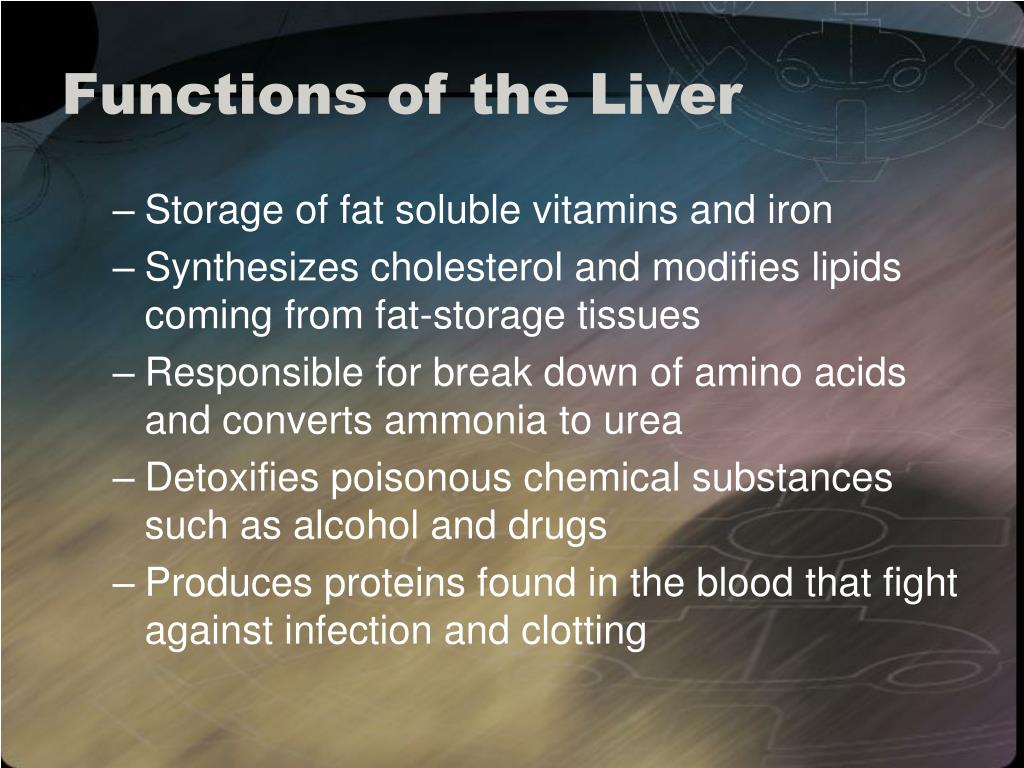 Functions of the Liver

– Storage of fat soluble vitamins and iron
– Synthesizes cholesterol and modifies lipids coming from fat-storage tissues
– Responsible for break down of amino acids and converts ammonia to urea
– Detoxifies poisonous chemical substances such as alcohol and drugs
– Produces proteins found in the blood that fight against infection and clotting